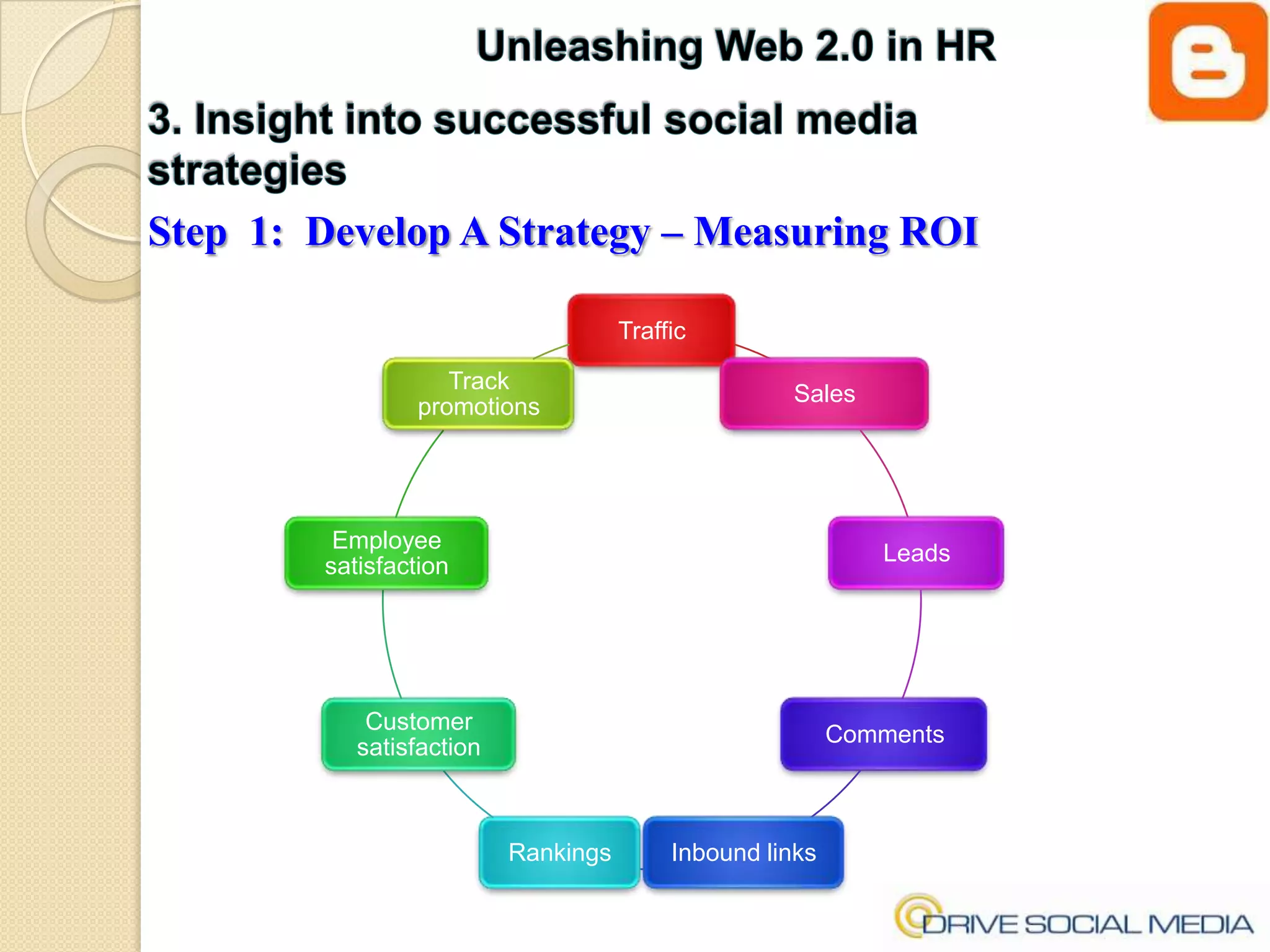 Unleashing Web 2.0 in HR

3. Insight into successful social media strategies

Step 1: Develop A Strategy – Measuring ROI

Traffic

Sales

Leads

Comments

Inbound links

Rankings

Customer satisfaction

Employee satisfaction

Track promotions

DRIVE SOCIAL MEDIA